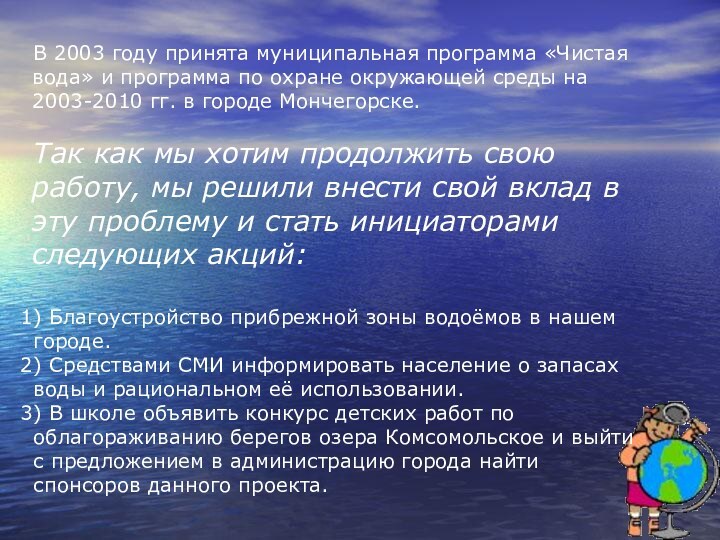 В 2003 году принята муниципальная программа «Чистая вода» и программа по охране окружающей среды на 2003-2010 гг. в городе Мончегорске.

Так как мы хотим продолжить свою работу, мы решили внести свой вклад в эту проблему и стать инициаторами следующих акций:

1) Благоустройство прибрежной зоны водоёмов в нашем городе.
2) Средствами СМИ информировать население о запасах воды и рациональном её использовании.
3) В школе объявить конкурс детских работ по облагораживанию берегов озера Комсомольское и выйти с предложением в администрацию города найти спонсоров данного проекта.